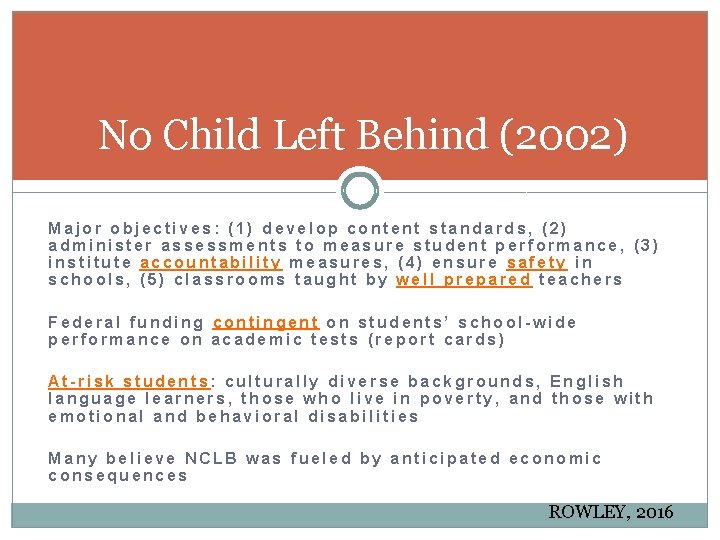 No Child Left Behind (2002)

Major objectives: (1) develop content standards, (2) administer assessments to measure student performance, (3) institute accountability measures, (4) ensure safety in schools, (5) classrooms taught by well prepared teachers

Federal funding contingent on students' school-wide performance on academic tests (report cards)

At-risk students: culturally diverse backgrounds, English language learners, those who live in poverty, and those with emotional and behavioral disabilities

Many believe NCLB was fueled by anticipated economic consequences

ROWLEY, 2016